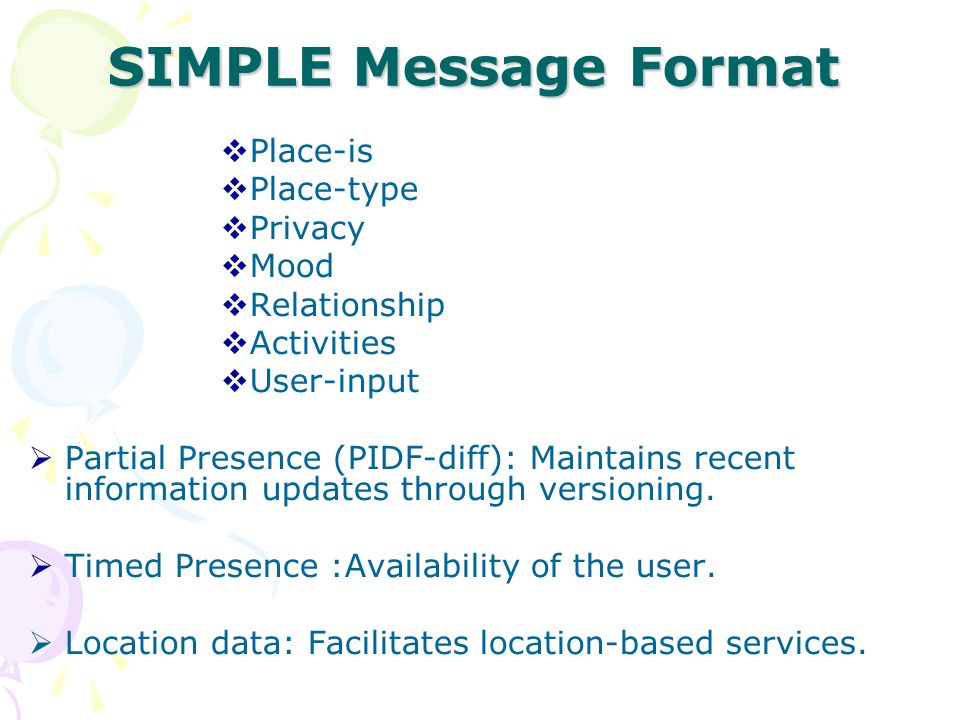 SIMPLE Message Format

❖Place-is
❖Place-type
❖Privacy
❖Mood
❖Relationship
❖Activities
❖User-input

➢ Partial Presence (PIDF-diff): Maintains recent information updates through versioning.

➢ Timed Presence :Availability of the user.

➢ Location data: Facilitates location-based services.